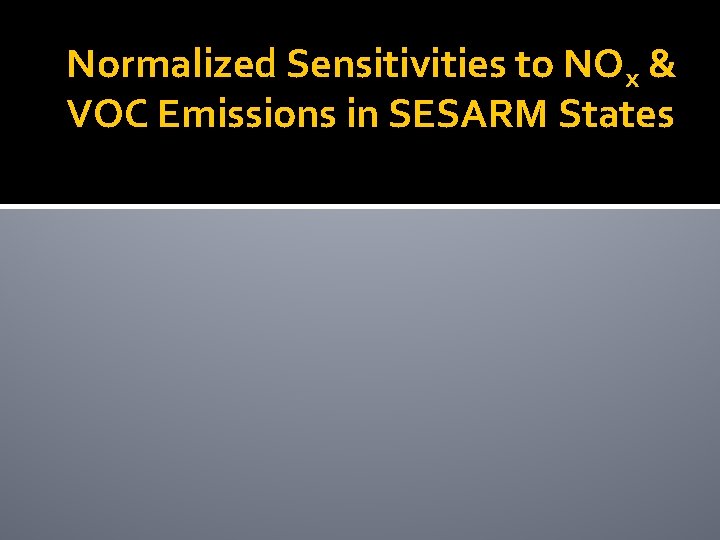 Normalized Sensitivities to $NO_x$ & VOC Emissions in SESARM States